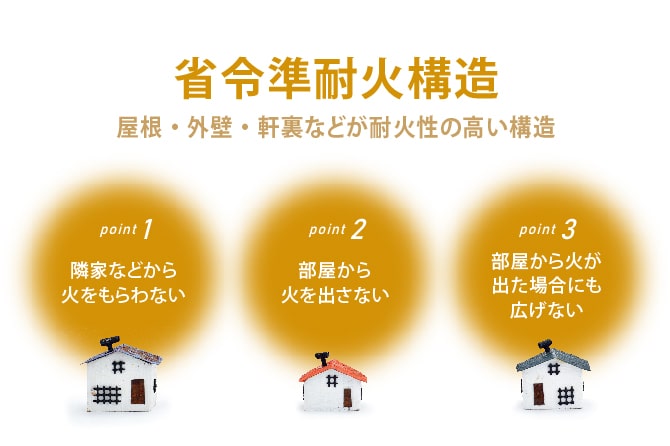 省令準耐火構造

屋根・外壁・軒裏などが耐火性の高い構造

point 1

隣家などから火をもらわない

point 2

部屋から火を出さない

point 3

部屋から火が出た場合にも広げない